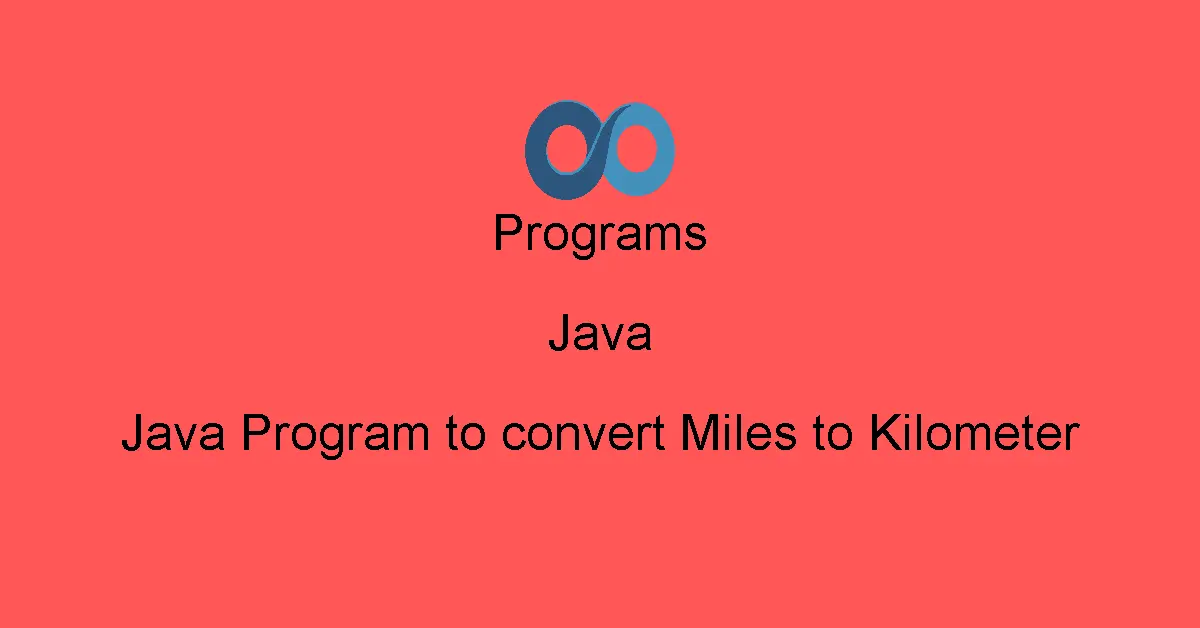 Programs

Java

Java Program to convert Miles to Kilometer